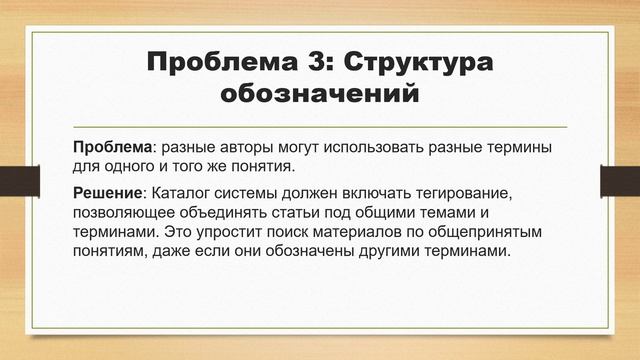 Проблема 3: Структура обозначений

Проблема: разные авторы могут использовать разные термины для одного и того же понятия.

Решение: Каталог системы должен включать тегирование, позволяющее объединять статьи под общими темами и терминами. Это упростит поиск материалов по общепринятым понятиям, даже если они обозначены другими терминами.